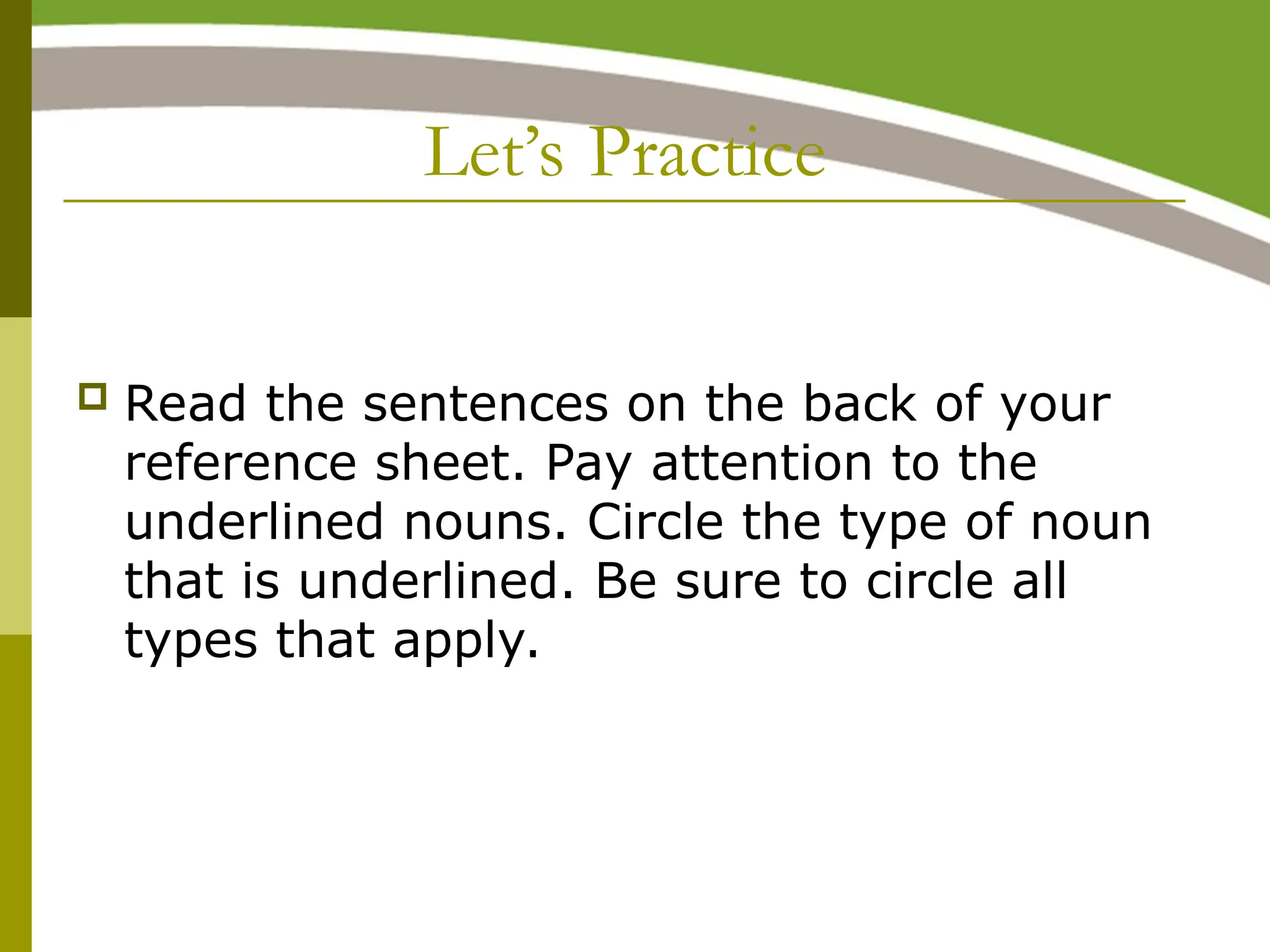 Let’s Practice

Read the sentences on the back of your reference sheet. Pay attention to the underlined nouns. Circle the type of noun that is underlined. Be sure to circle all types that apply.